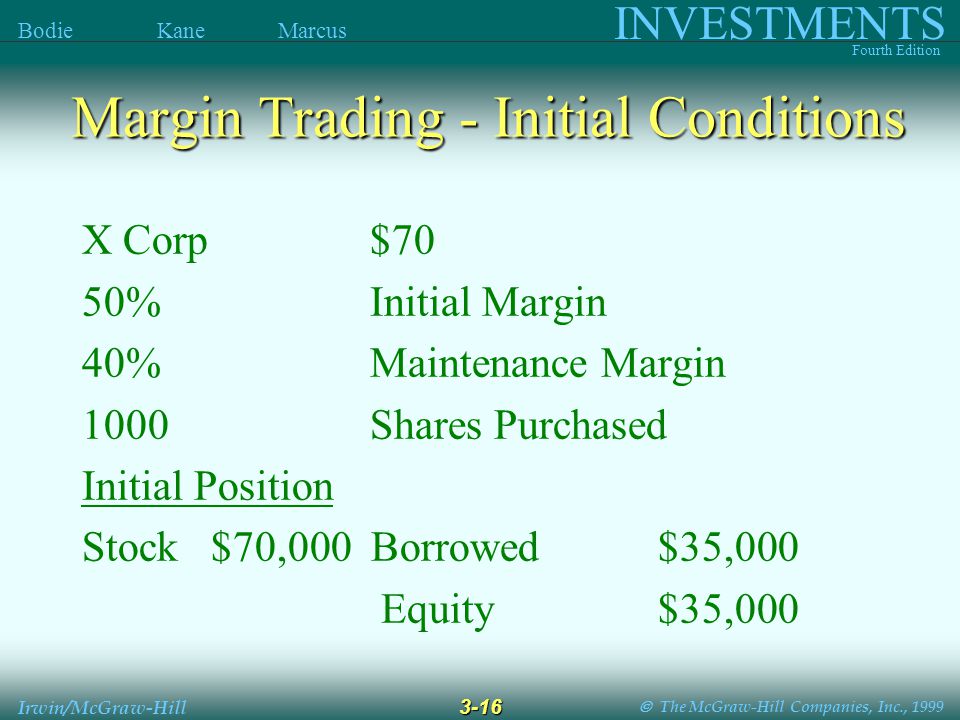 Bodie Kane Marcus

INVESTMENTS
Fourth Edition

Margin Trading - Initial Conditions

X Corp $70
50% Initial Margin
40% Maintenance Margin
1000 Shares Purchased
Initial Position
Stock $70,000 Borrowed $35,000
Equity $35,000

Irwin/McGraw-Hill 3-16 © The McGraw-Hill Companies, Inc., 1999